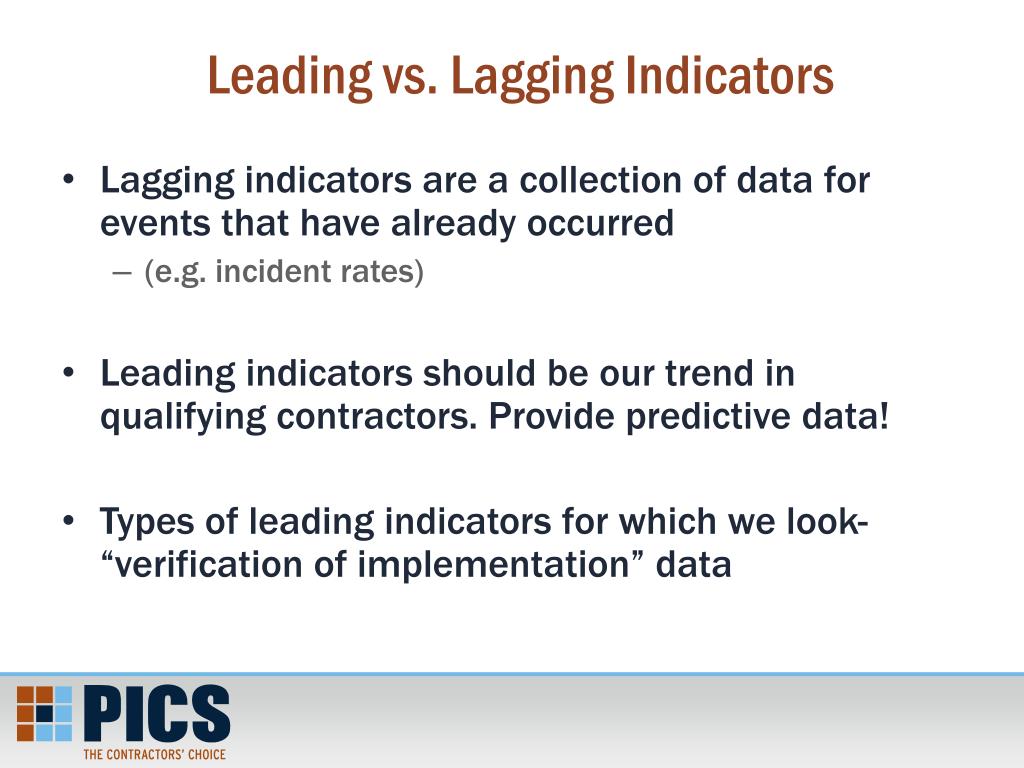 Leading vs. Lagging Indicators

• Lagging indicators are a collection of data for events that have already occurred
– (e.g. incident rates)

• Leading indicators should be our trend in qualifying contractors. Provide predictive data!

• Types of leading indicators for which we look- “verification of implementation” data

PICS
THE CONTRACTORS' CHOICE